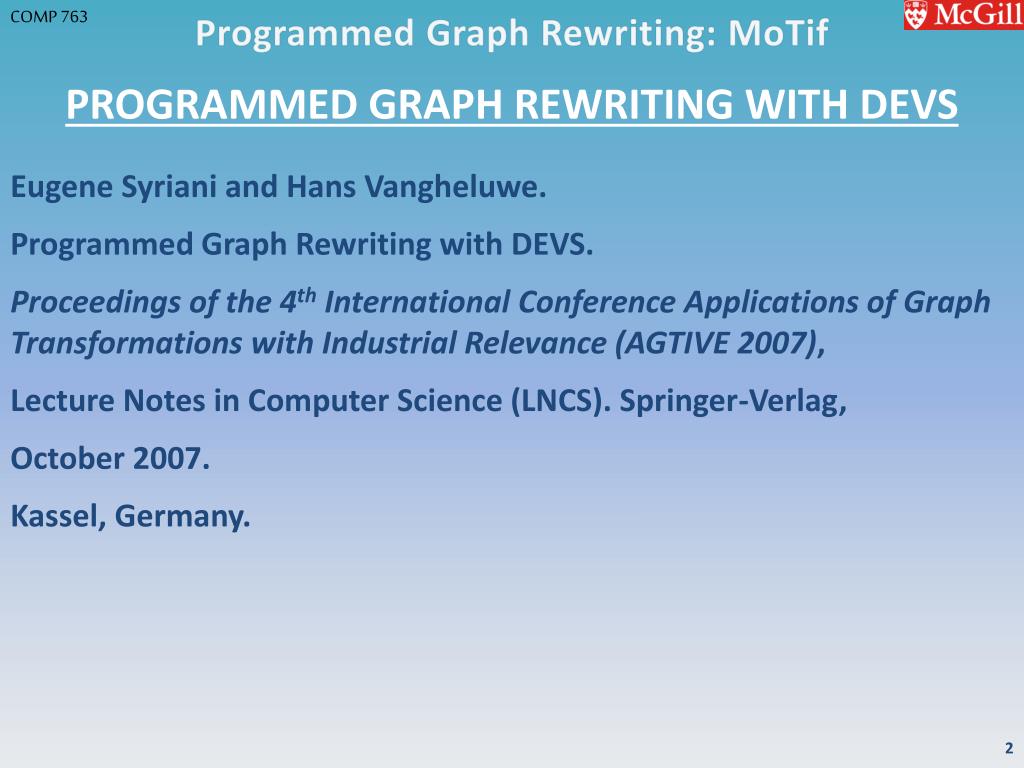 COMP 763

Programmed Graph Rewriting: MoTif

McGill

PROGRAMMED GRAPH REWRITING WITH DEVS

Eugene Syriani and Hans Vangheluwe.

Programmed Graph Rewriting with DEVS.

Proceedings of the 4$^{th}$ International Conference Applications of Graph Transformations with Industrial Relevance (AGTIVE 2007),

Lecture Notes in Computer Science (LNCS). Springer-Verlag,

October 2007.

Kassel, Germany.

2